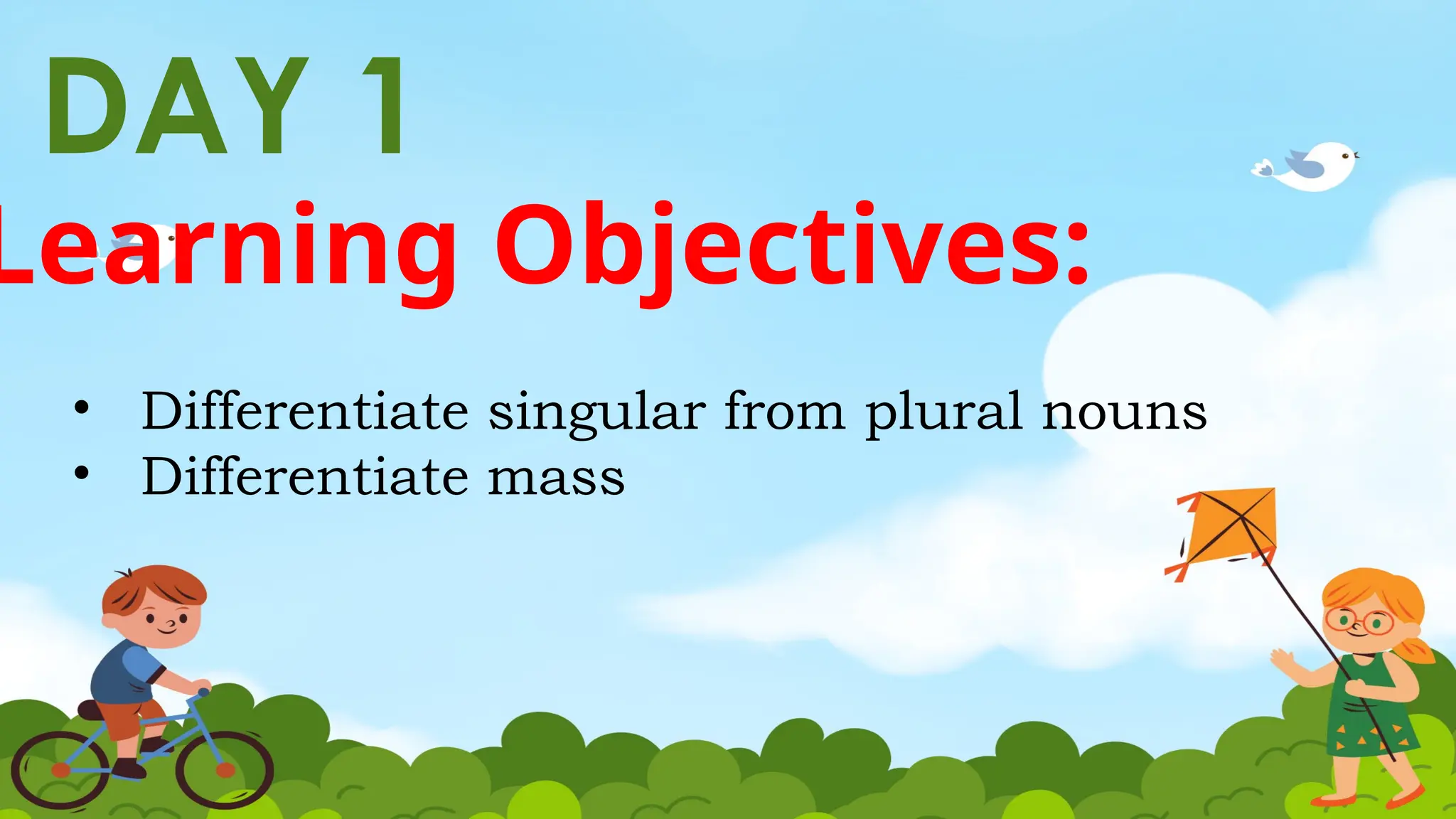 DAY 1

Learning Objectives:

• Differentiate singular from plural nouns
• Differentiate mass